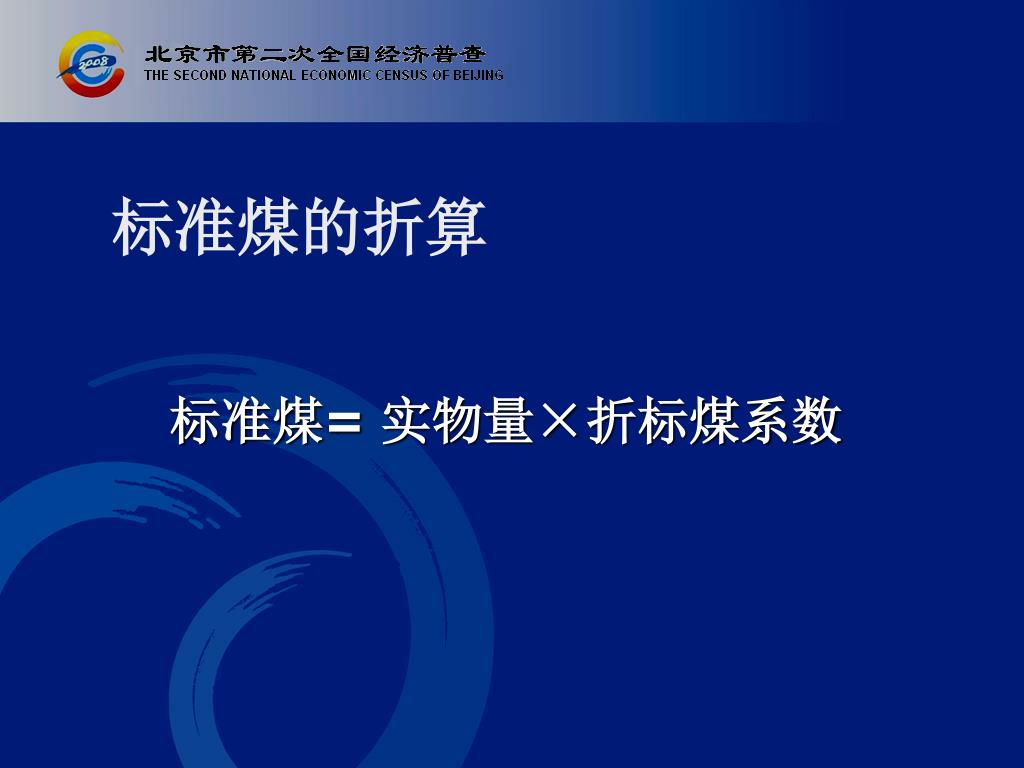 2008

北京市第二次全国经济普查
THE SECOND NATIONAL ECONOMIC CENSUS OF BEIJING

标准煤的折算

标准煤= 实物量×折标煤系数